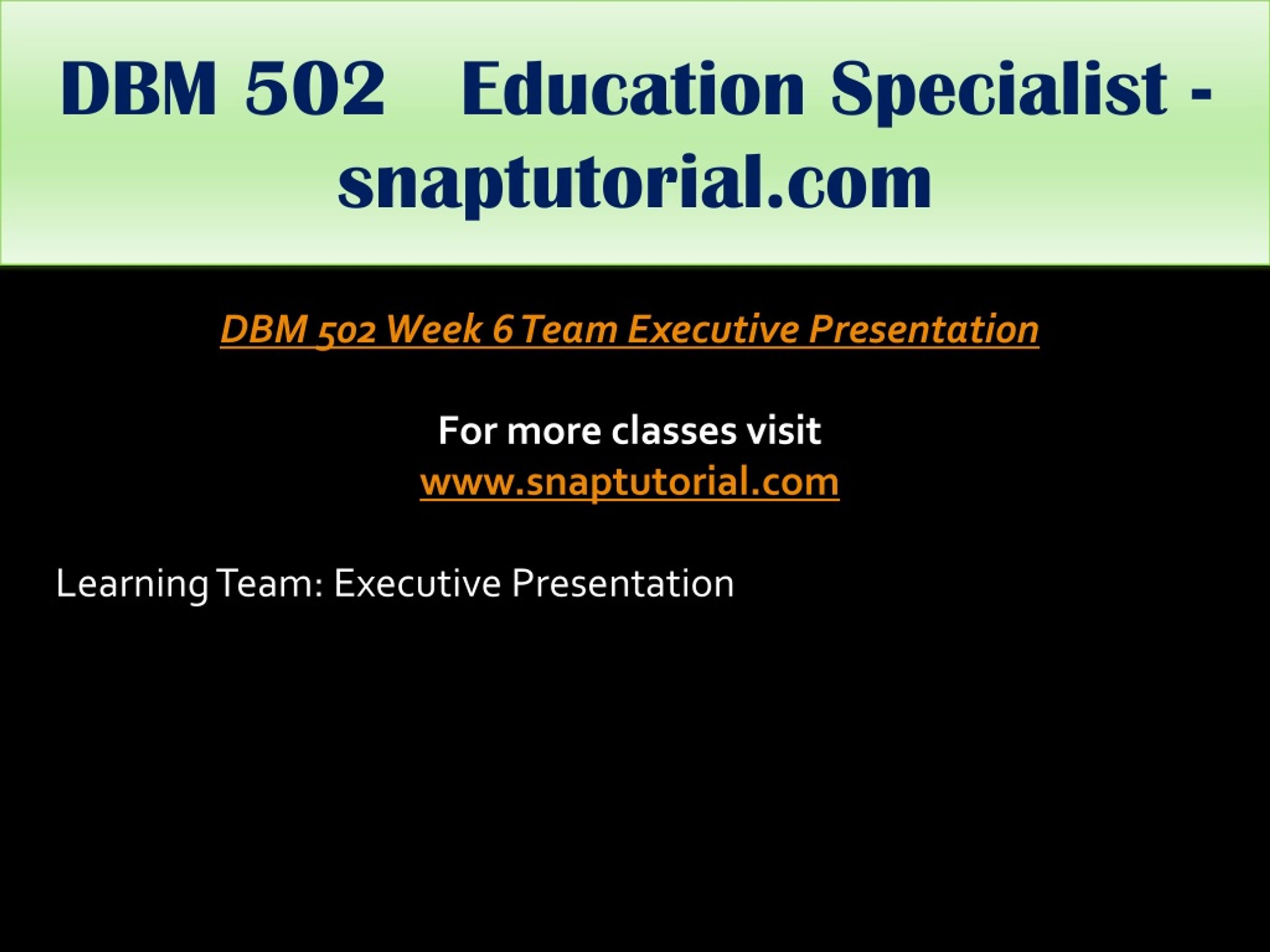 DBM 502 Education Specialist - snaptutorial.com

DBM 502 Week 6 Team Executive Presentation

For more classes visit
www.snaptutorial.com

Learning Team: Executive Presentation